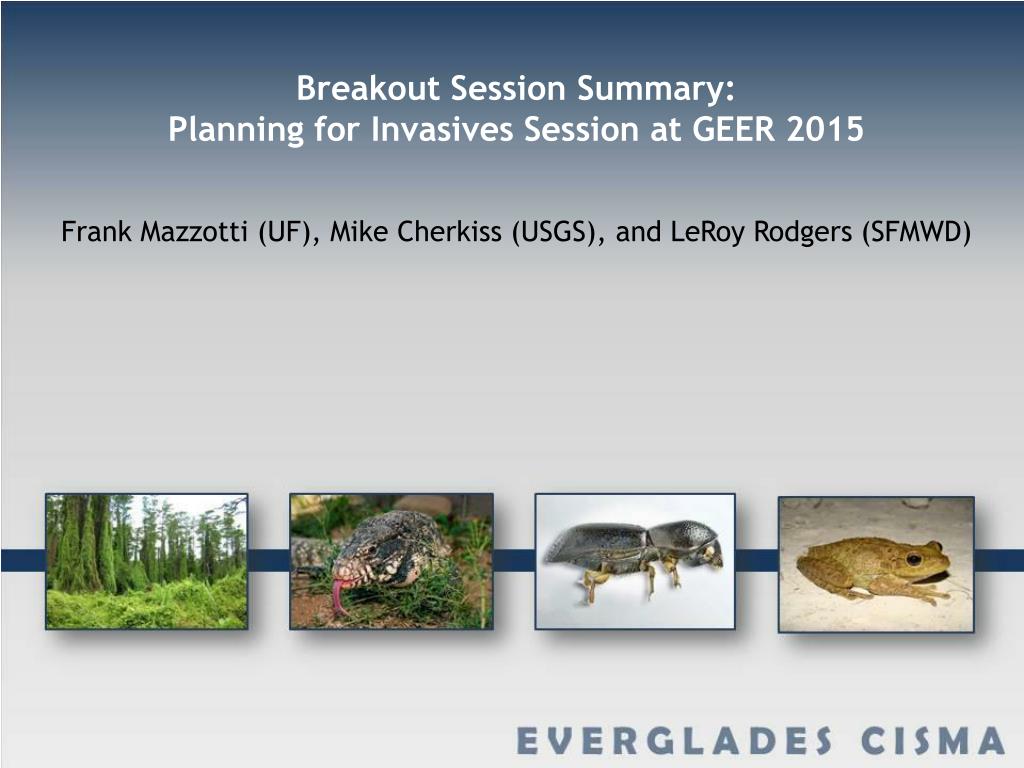 Breakout Session Summary:
Planning for Invasives Session at GEER 2015

Frank Mazzotti (UF), Mike Cherkiss (USGS), and LeRoy Rodgers (SFMWD)

EVERGLADES CISMA